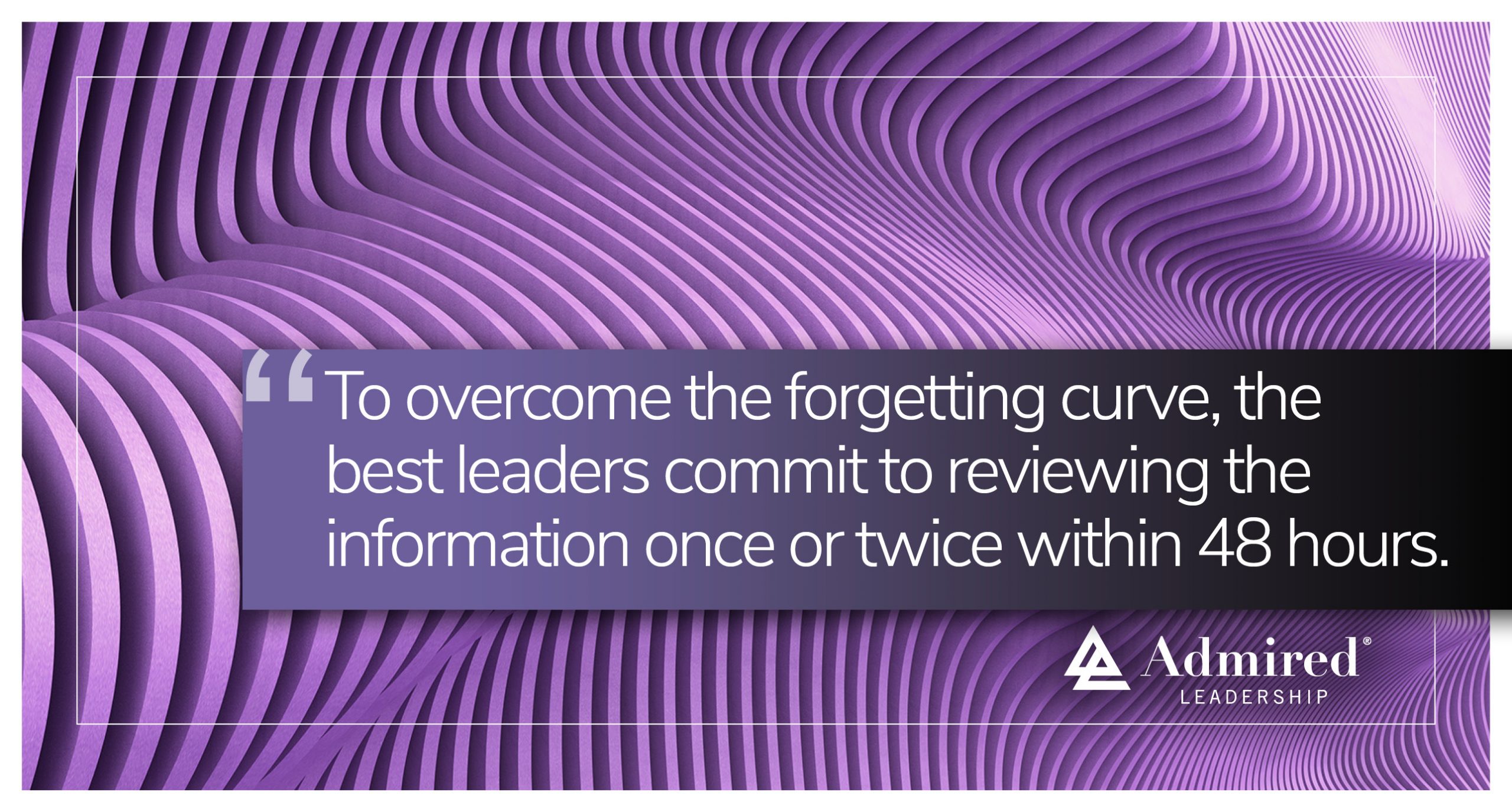 “To overcome the forgetting curve, the best leaders commit to reviewing the information once or twice within 48 hours.

Admired®
LEADERSHIP